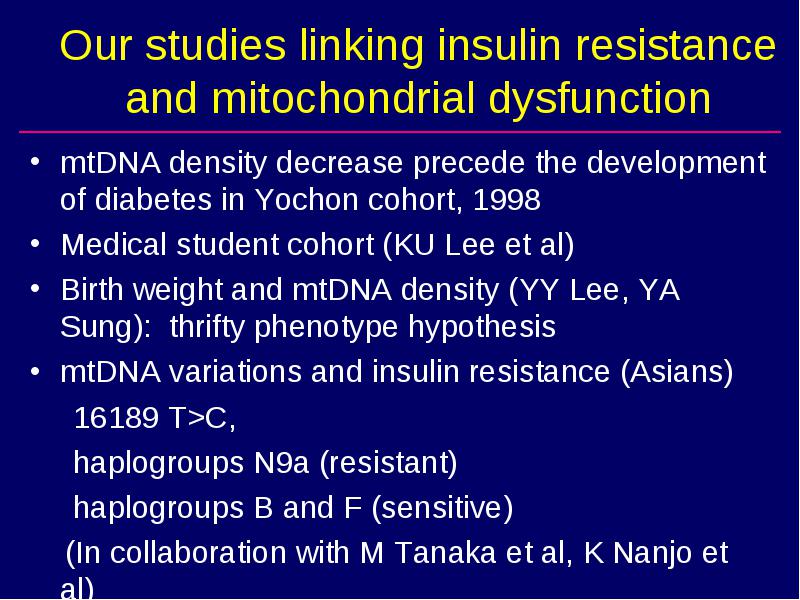 Our studies linking insulin resistance and mitochondrial dysfunction

• mtDNA density decrease precede the development of diabetes in Yochon cohort, 1998
• Medical student cohort (KU Lee et al)
• Birth weight and mtDNA density (YY Lee, YA Sung): thrifty phenotype hypothesis
• mtDNA variations and insulin resistance (Asians)

16189 T>C,

haplogroups N9a (resistant)

haplogroups B and F (sensitive)

(In collaboration with M Tanaka et al, K Nanjo et al)